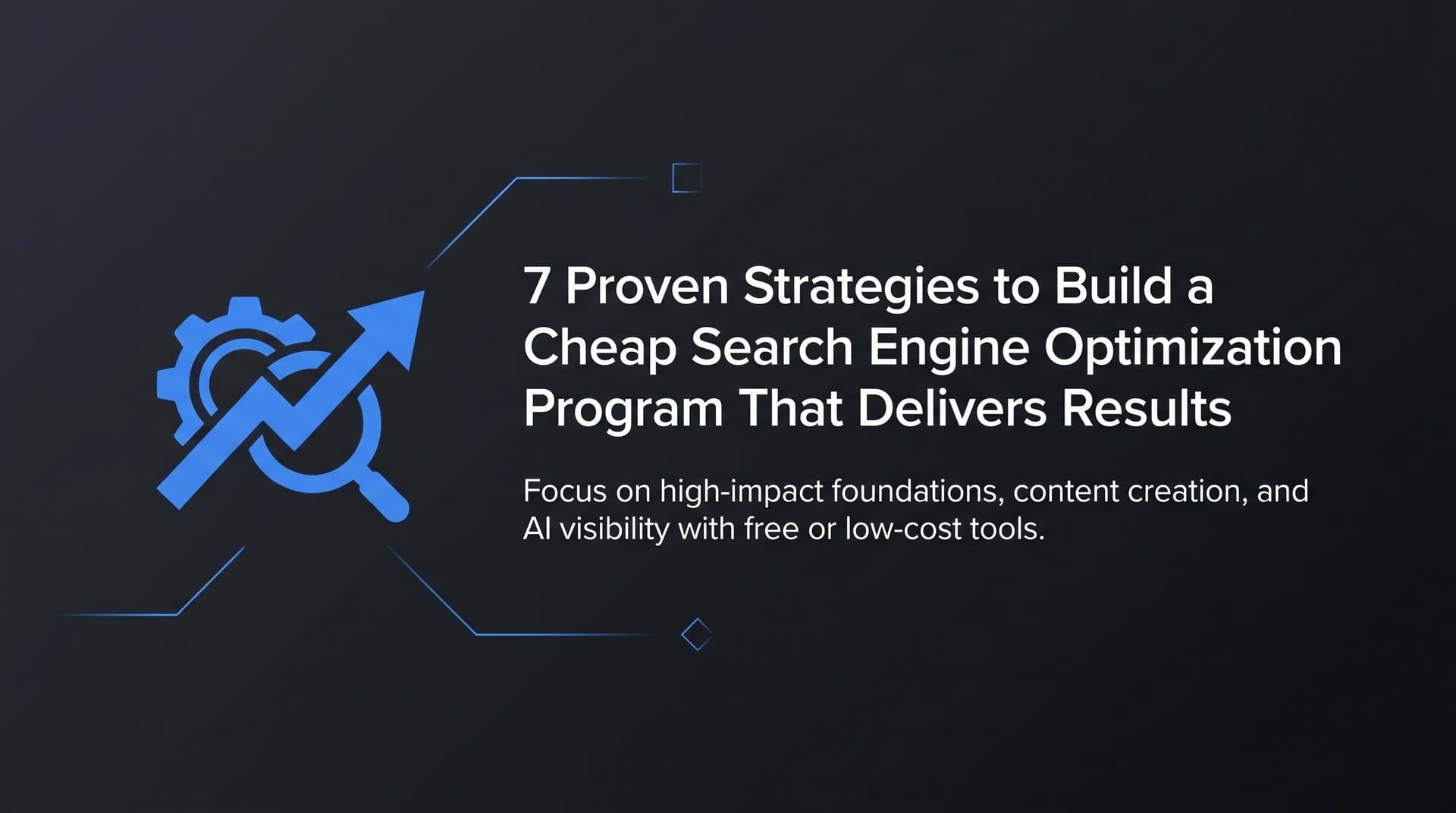 7 Proven Strategies to Build a Cheap Search Engine Optimization Program That Delivers Results

Focus on high-impact foundations, content creation, and AI visibility with free or low-cost tools.